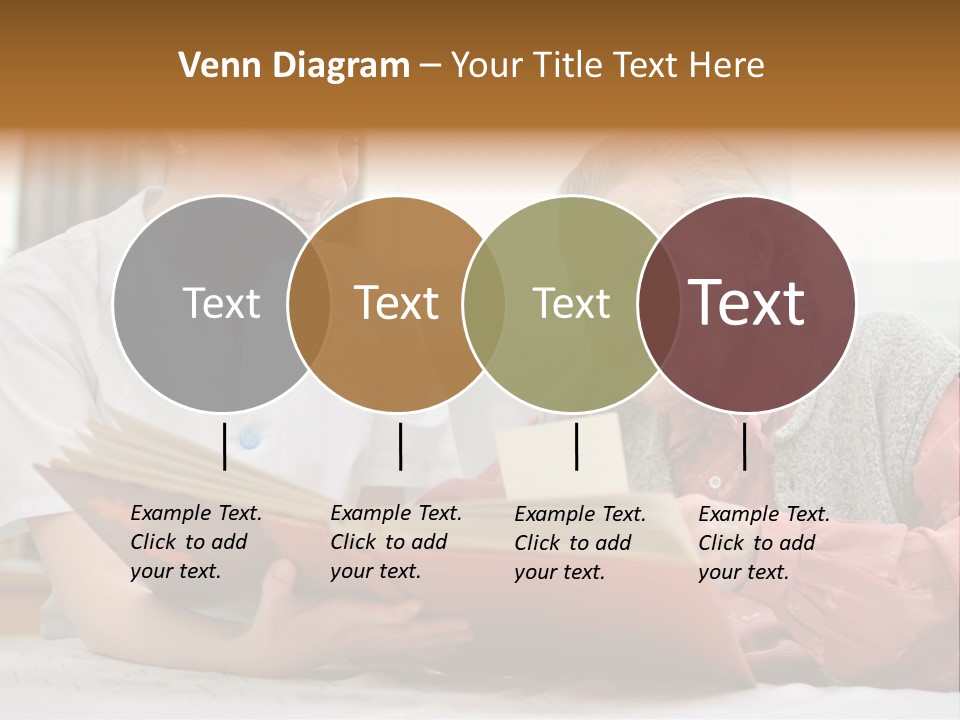 Venn Diagram – Your Title Text Here

Text

Text

Text

Text

Example Text. Click to add your text.

Example Text. Click to add your text.

Example Text. Click to add your text.

Example Text. Click to add your text.